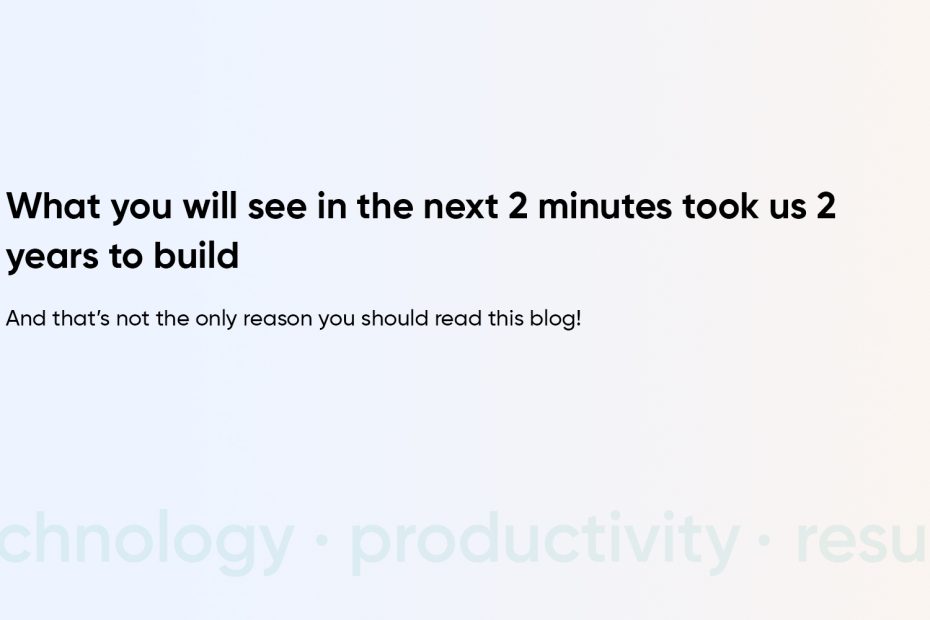 What you will see in the next 2 minutes took us 2 years to build

And that's not the only reason you should read this blog!

chnology · productivity · resu